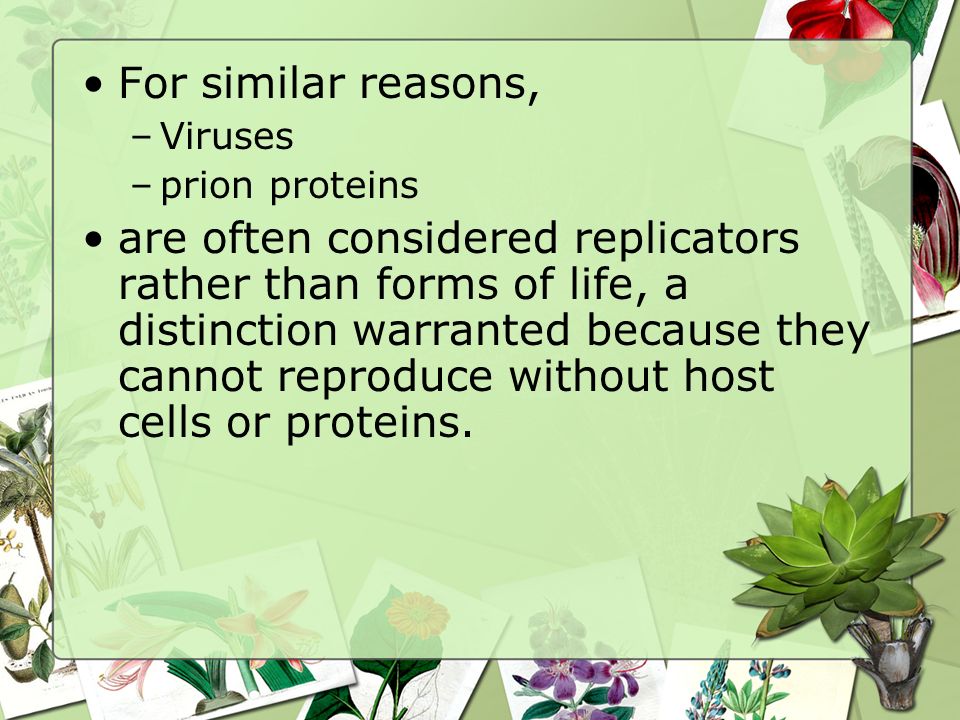 • For similar reasons,
– Viruses
– prion proteins
• are often considered replicators rather than forms of life, a distinction warranted because they cannot reproduce without host cells or proteins.